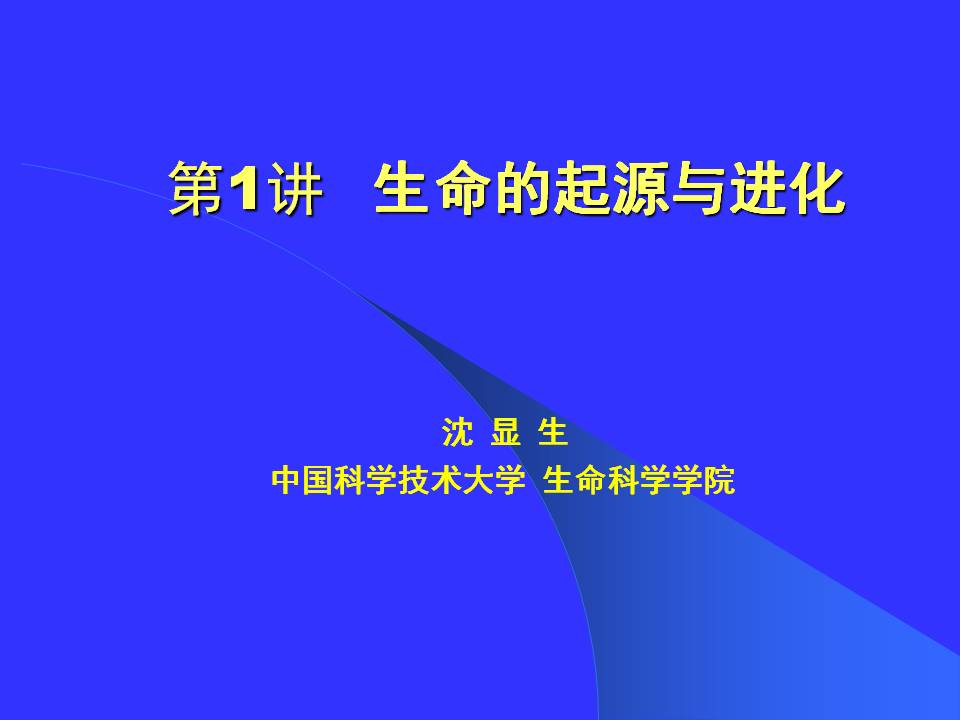 第1讲　生命的起源与进化

沈 显 生
中国科学技术大学 生命科学学院